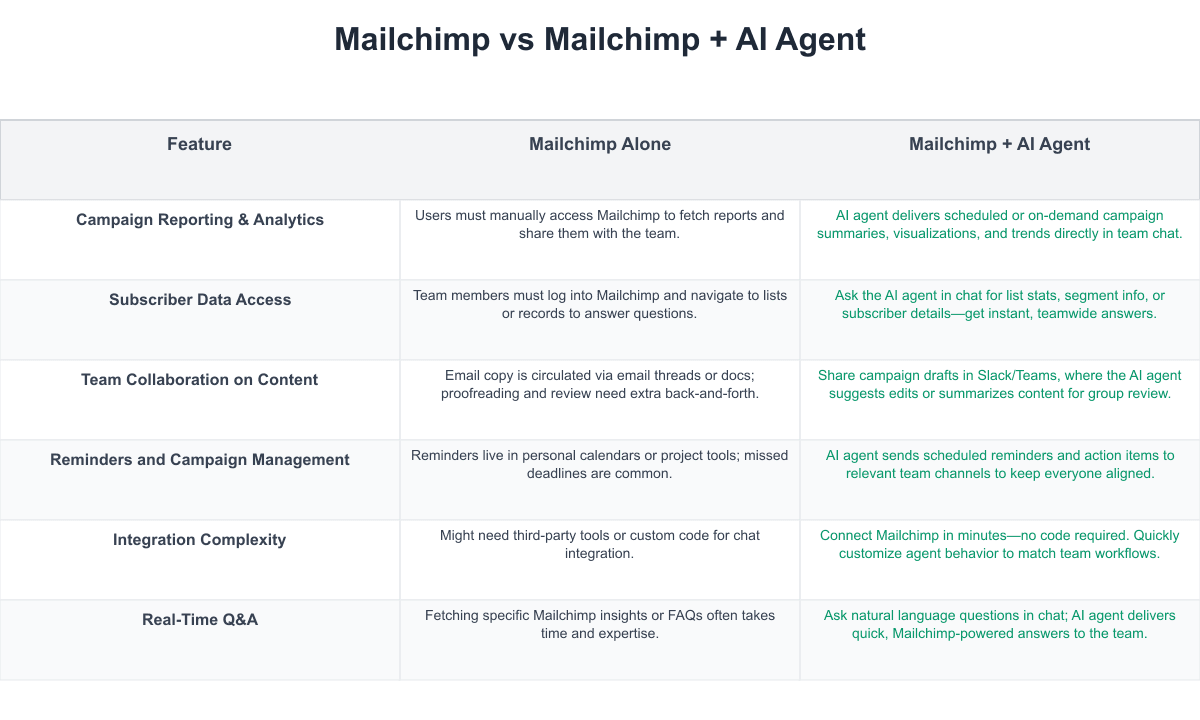 Mailchimp vs Mailchimp + AI Agent

| Feature | Mailchimp Alone | Mailchimp + AI Agent |
|---|---|---|
| Campaign Reporting & Analytics | Users must manually access Mailchimp to fetch reports and share them with the team. | AI agent delivers scheduled or on-demand campaign summaries, visualizations, and trends directly in team chat. |
| Subscriber Data Access | Team members must log into Mailchimp and navigate to lists or records to answer questions. | Ask the AI agent in chat for list stats, segment info, or subscriber details—get instant, teamwide answers. |
| Team Collaboration on Content | Email copy is circulated via email threads or docs; proofreading and review need extra back-and-forth. | Share campaign drafts in Slack/Teams, where the AI agent suggests edits or summarizes content for group review. |
| Reminders and Campaign Management | Reminders live in personal calendars or project tools; missed deadlines are common. | AI agent sends scheduled reminders and action items to relevant team channels to keep everyone aligned. |
| Integration Complexity | Might need third-party tools or custom code for chat integration. | Connect Mailchimp in minutes—no code required. Quickly customize agent behavior to match team workflows. |
| Real-Time Q&A | Fetching specific Mailchimp insights or FAQs often takes time and expertise. | Ask natural language questions in chat; AI agent delivers quick, Mailchimp-powered answers to the team. |